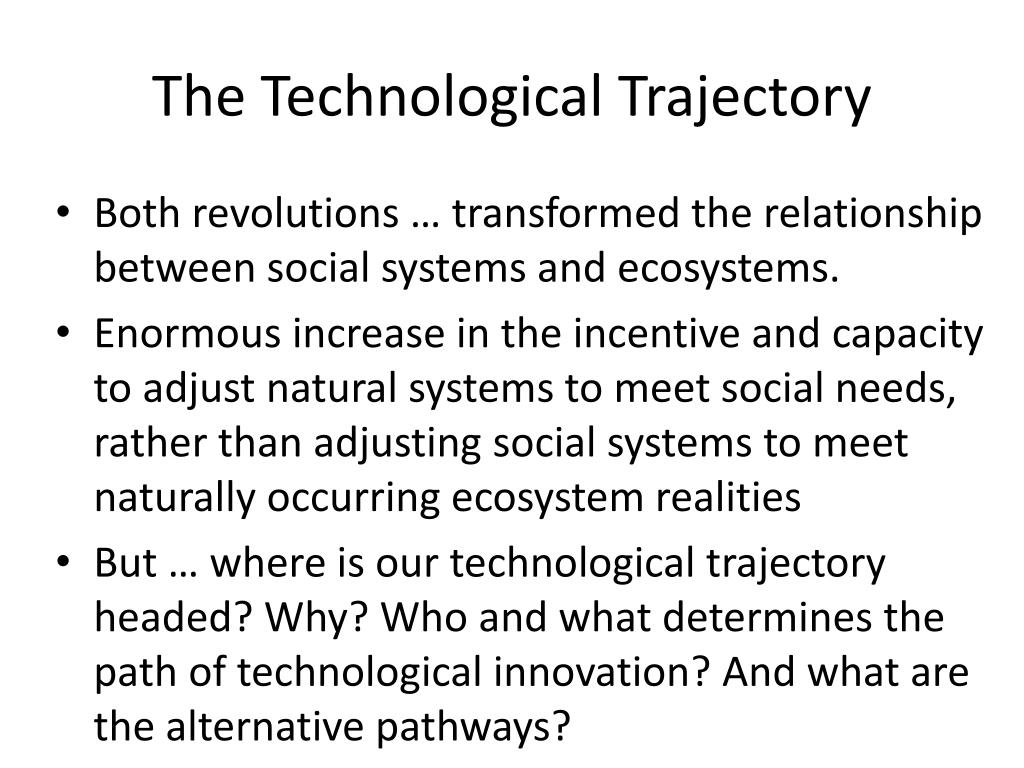 The Technological Trajectory

• Both revolutions … transformed the relationship between social systems and ecosystems.
• Enormous increase in the incentive and capacity to adjust natural systems to meet social needs, rather than adjusting social systems to meet naturally occurring ecosystem realities
• But … where is our technological trajectory headed? Why? Who and what determines the path of technological innovation? And what are the alternative pathways?